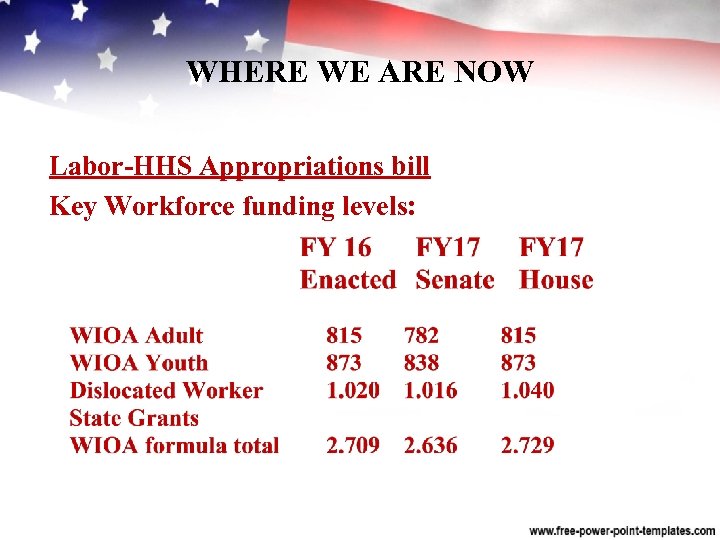 WHERE WE ARE NOW

Labor-HHS Appropriations bill

Key Workforce funding levels:

| | FY 16 Enacted | FY17 Senate | FY17 House |
|---|---|---|---|
| WIOA Adult | 815 | 782 | 815 |
| WIOA Youth | 873 | 838 | 873 |
| Dislocated Worker State Grants | 1.020 | 1.016 | 1.040 |
| WIOA formula total | 2.709 | 2.636 | 2.729 |

www.free-power-point-templates.com